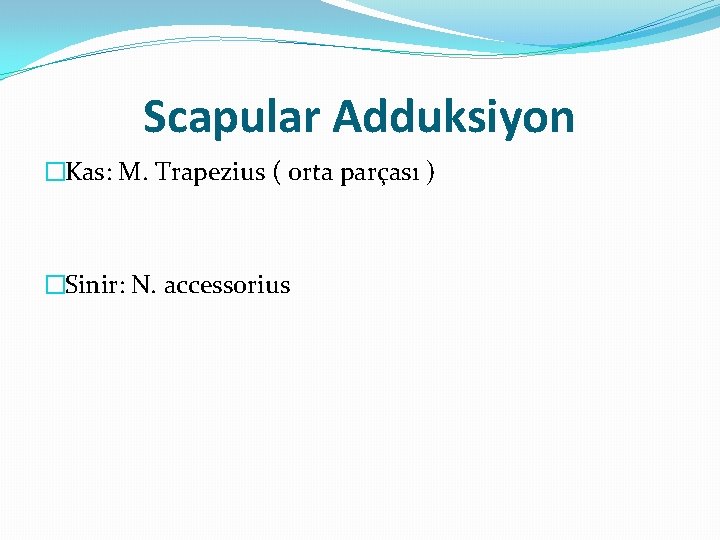 Scapular Adduksiyon

Kas: M. Trapezius ( orta parçası )

Sinir: N. accessorius